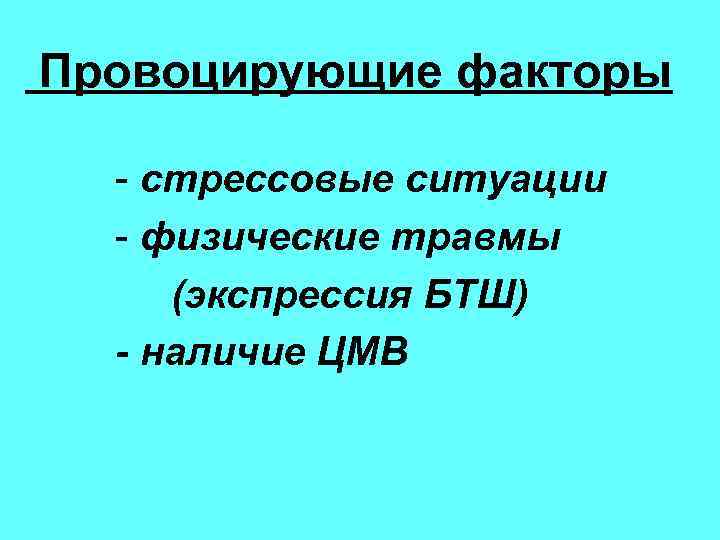 Провоцирующие факторы

- стрессовые ситуации
- физические травмы
(экспрессия БТШ)
- наличие ЦМВ